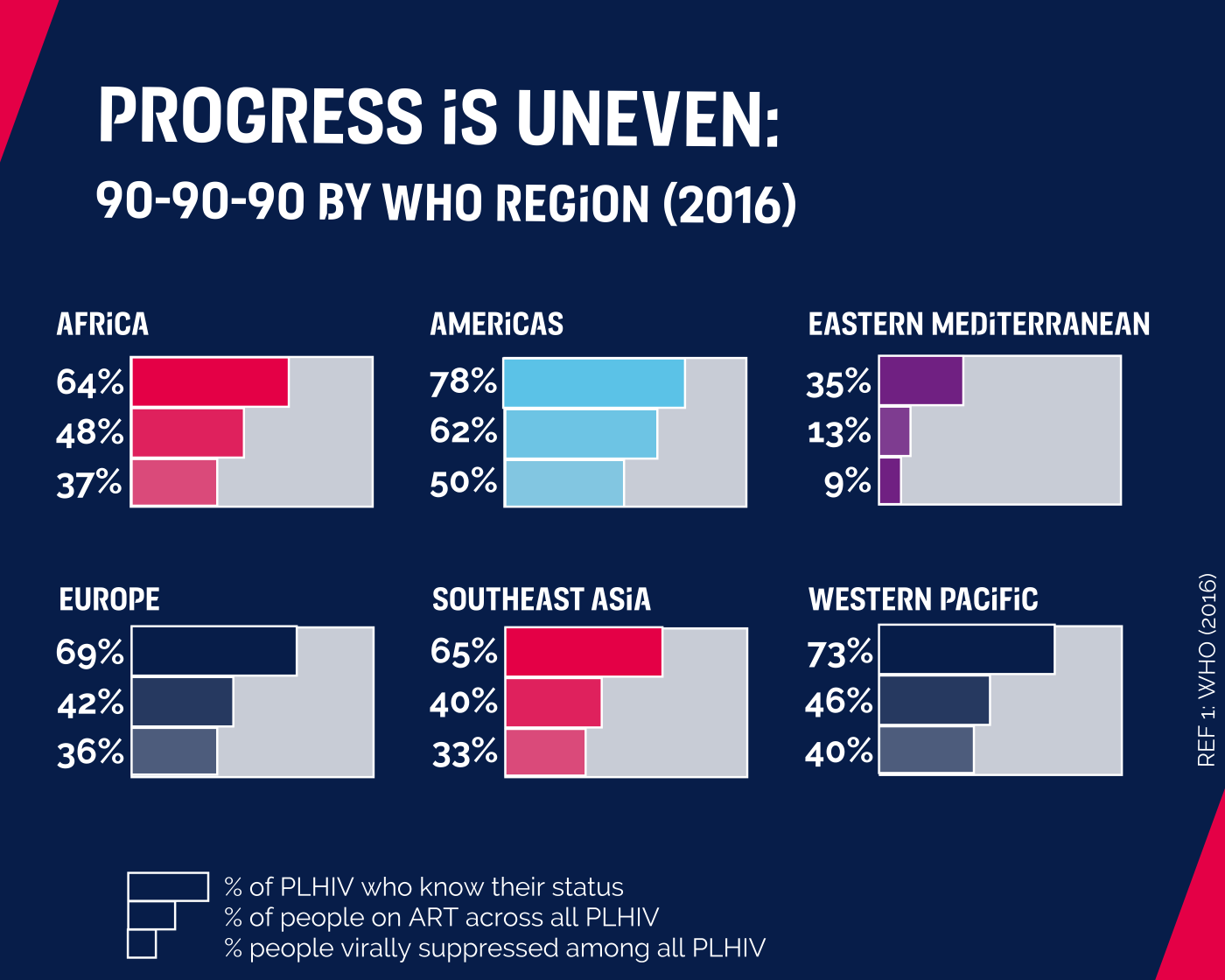 PROGRESS iS UNEVEN:
90-90-90 BY WHO REGiON (2016)

AFRiCA
64%
48%
37%

AMERiCAS
78%
62%
50%

EASTERN MEDiTERRANEAN
35%
13%
9%

EUROPE
69%
42%
36%

SOUTHEAST ASiA
65%
40%
33%

WESTERN PACiFiC
73%
46%
40%

REF 1: WHO (2016)

% of PLHIV who know their status
% of people on ART across all PLHIV
% people virally suppressed among all PLHIV